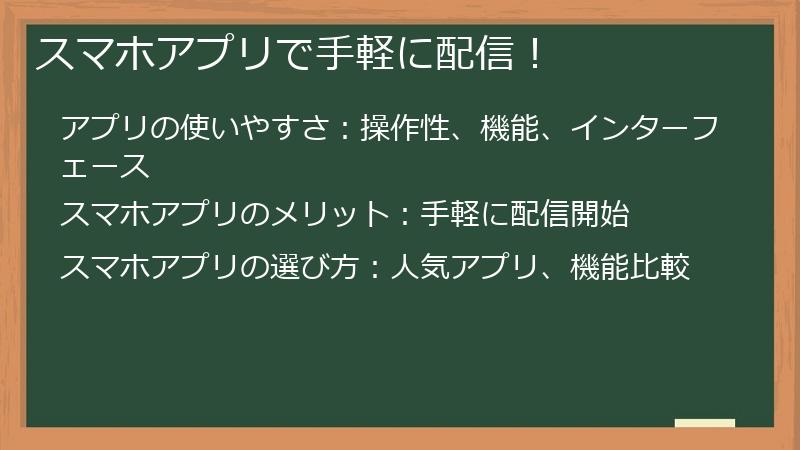 スマホアプリで手軽に配信！

アプリの使いやすさ：操作性、機能、インターフェース

スマホアプリのメリット：手軽に配信開始

スマホアプリの選び方：人気アプリ、機能比較